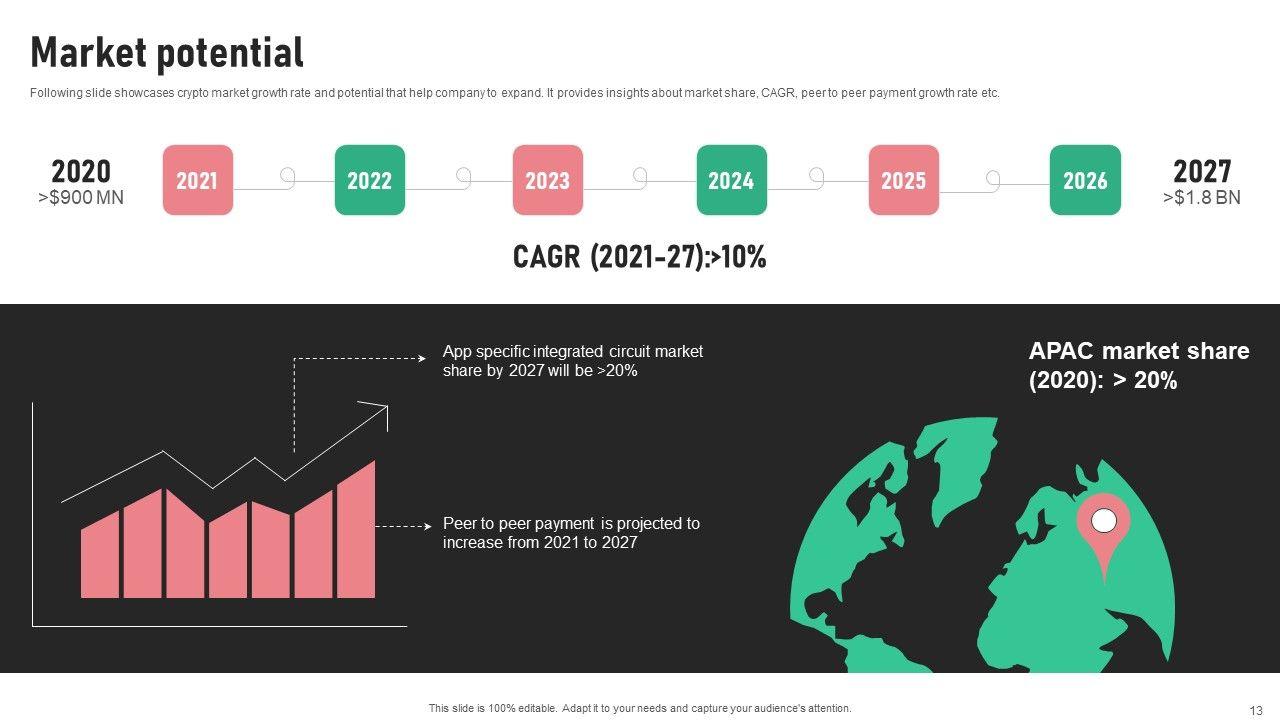 Market potential

Following slide showcases crypto market growth rate and potential that help company to expand. It provides insights about market share, CAGR, peer to peer payment growth rate etc.

2020
>$900 MN

2021

2022

2023

2024

2025

2026

2027
>$1.8 BN

CAGR (2021-27):>10%

App specific integrated circuit market share by 2027 will be >20%

Peer to peer payment is projected to increase from 2021 to 2027

APAC market share (2020): > 20%

This slide is 100% editable. Adapt it to your needs and capture your audience's attention.

13